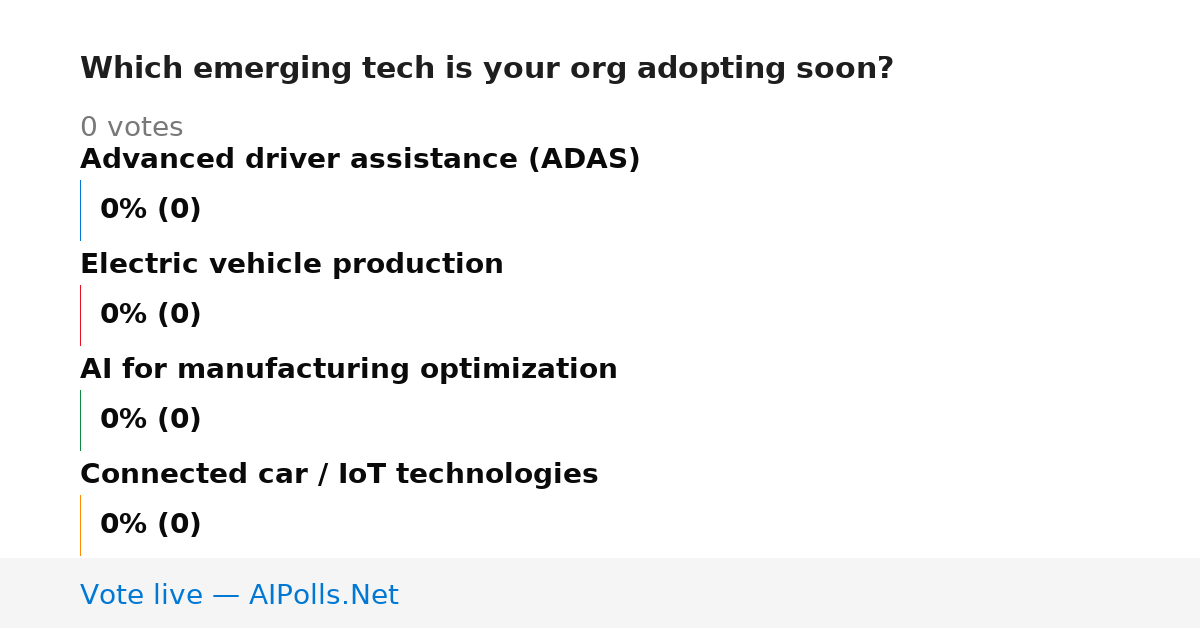 Which emerging tech is your org adopting soon?

0 votes

Advanced driver assistance (ADAS)

0% (0)

Electric vehicle production

0% (0)

AI for manufacturing optimization

0% (0)

Connected car / IoT technologies

0% (0)

Vote live — AIPolls.Net